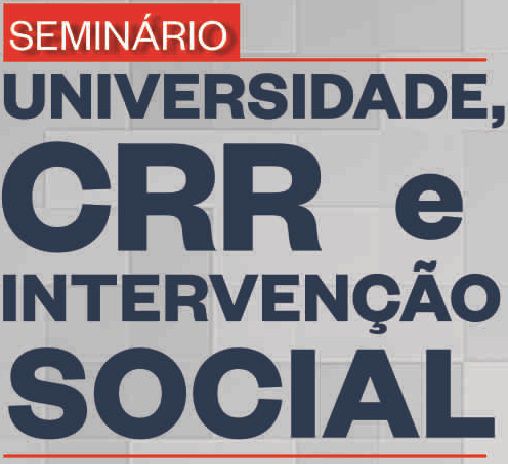 SEMINÁRIO
UNIVERSIDADE,
CRR e
INTERVENÇÃO
SOCIAL